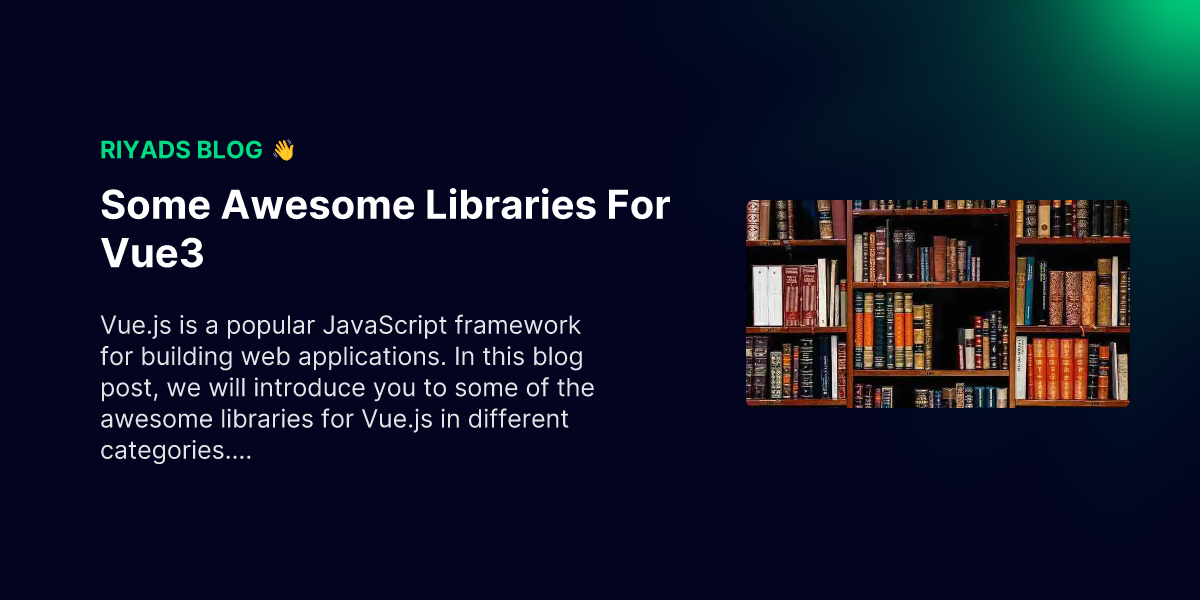 RIYADS BLOG 👋

Some Awesome Libraries For Vue3

Vue.js is a popular JavaScript framework for building web applications. In this blog post, we will introduce you to some of the awesome libraries for Vue.js in different categories....